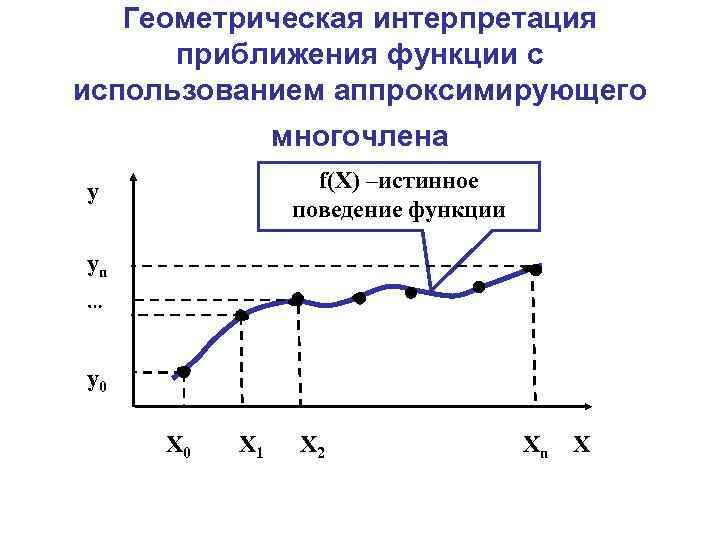 Геометрическая интерпретация приближения функции с использованием аппроксимирующего многочлена

f(X) –истинное поведение функции

y

$y_n$

...

$y_0$

$X_0$ $X_1$ $X_2$ $X_n$ X